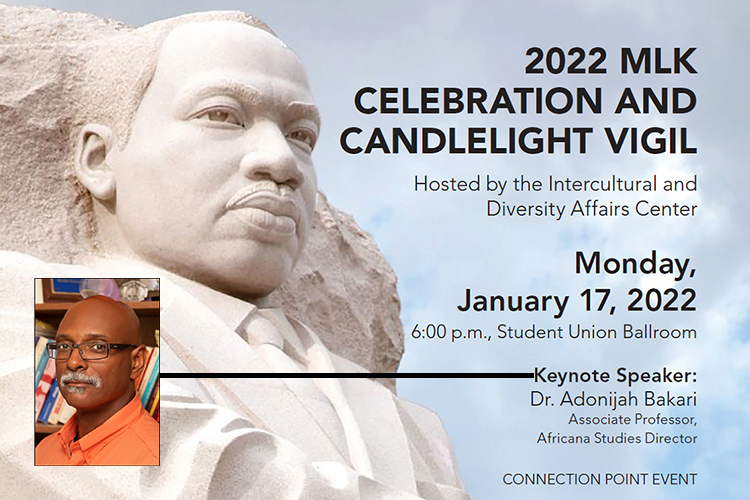 2022 MLK CELEBRATION AND CANDLELIGHT VIGIL

Hosted by the Intercultural and Diversity Affairs Center

Monday, January 17, 2022

6:00 p.m., Student Union Ballroom

Keynote Speaker:
Dr. Adonijah Bakari
Associate Professor,
Africana Studies Director

CONNECTION POINT EVENT